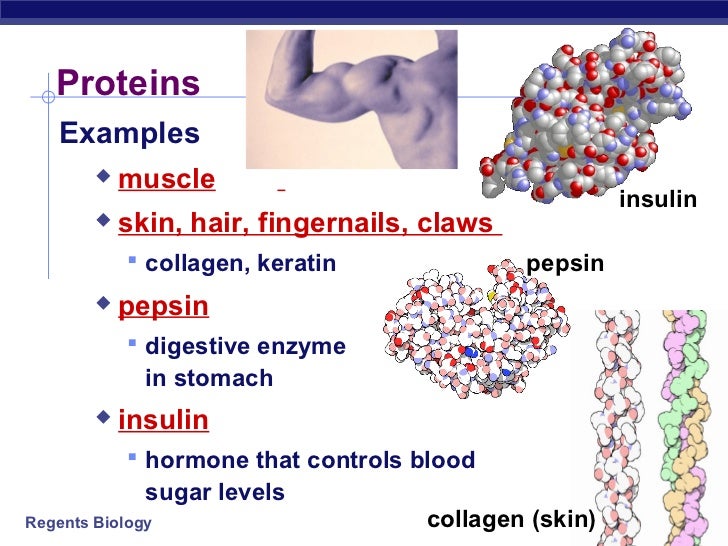 Proteins

Examples

muscle

skin, hair, fingernails, claws

collagen, keratin

pepsin

digestive enzyme in stomach

insulin

hormone that controls blood sugar levels

insulin

pepsin

collagen (skin)

Regents Biology